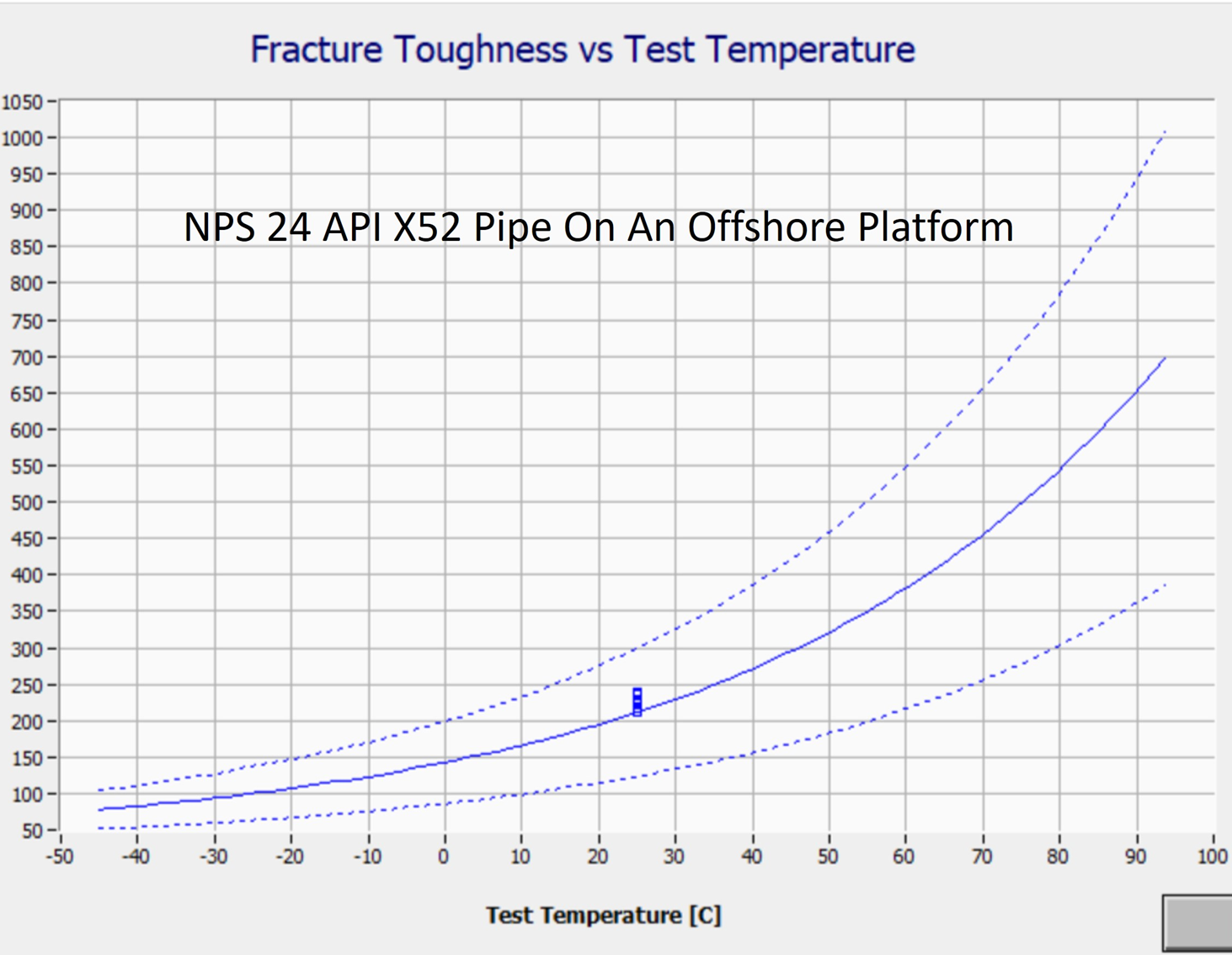 Fracture Toughness vs Test Temperature

NPS 24 API X52 Pipe On An Offshore Platform

1050
1000
950
900
850
800
750
700
650
600
550
500
450
400
350
300
250
200
150
100
50

-50 -40 -30 -20 -10 0 10 20 30 40 50 60 70 80 90 100

Test Temperature [C]